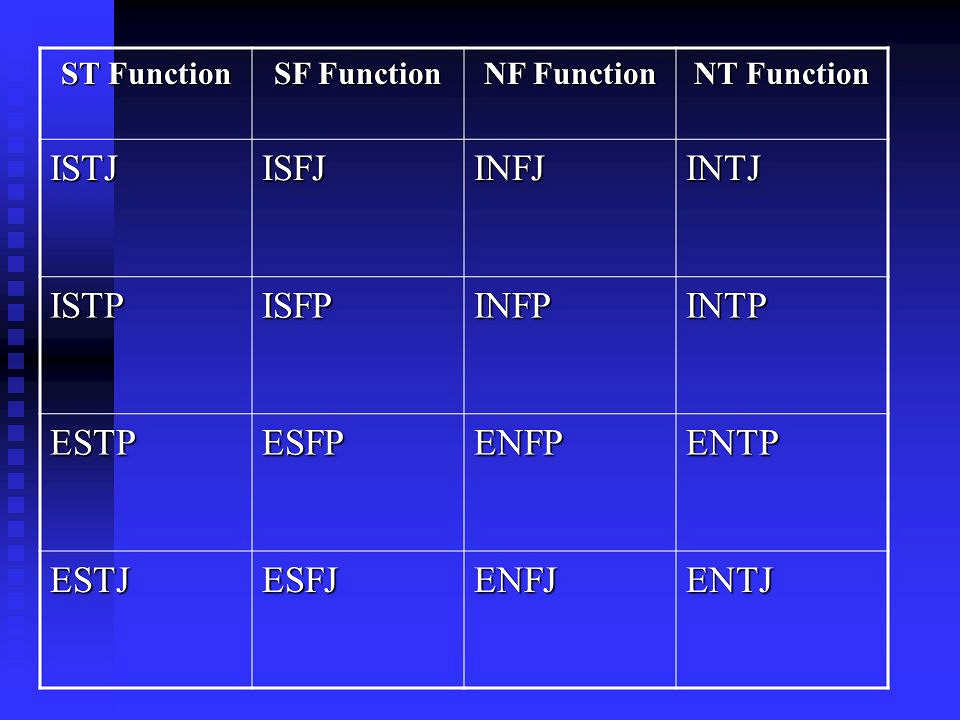 | ST Function | SF Function | NF Function | NT Function |
|---|---|---|---|
| ISTJ | ISFJ | INFJ | INTJ |
| ISTP | ISFP | INFP | INTP |
| ESTP | ESFP | ENFP | ENTP |
| ESTJ | ESFJ | ENFJ | ENTJ |